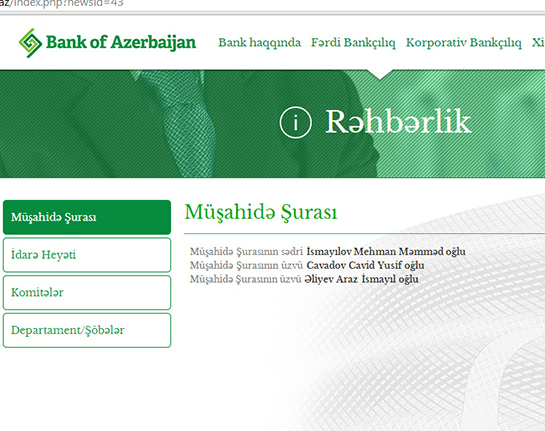 az/index.php?newsid=43

Bank of Azerbaijan

Bank haqqında Fərdi Bankçılıq Korporativ Bankçılıq Xi

Rəhbərlik

Müşahidə Şurası

İdarə Heyəti

Komitələr

Departament/Şöbələr

Müşahidə Şurası

Müşahidə Şurasının sədri İsmayılov Mehman Məmməd oğlu
Müşahidə Şurasının üzvü Cavadov Cavid Yusif oğlu
Müşahidə Şurasının üzvü Əliyev Araz İsmayıl oğlu